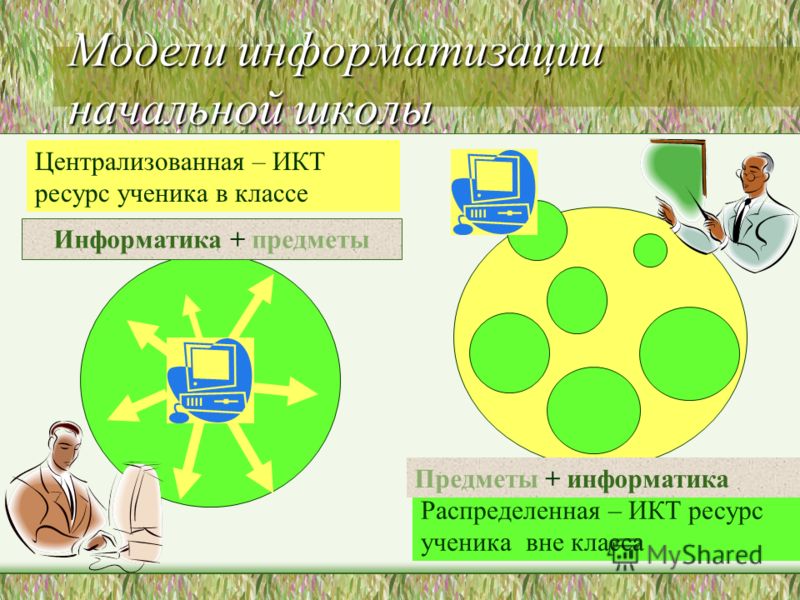 Модели информатизации начальной школы

Централизованная – ИКТ ресурс ученика в классе

Информатика + предметы

Предметы + информатика

Распределенная – ИКТ ресурс ученика вне класса

MyShared